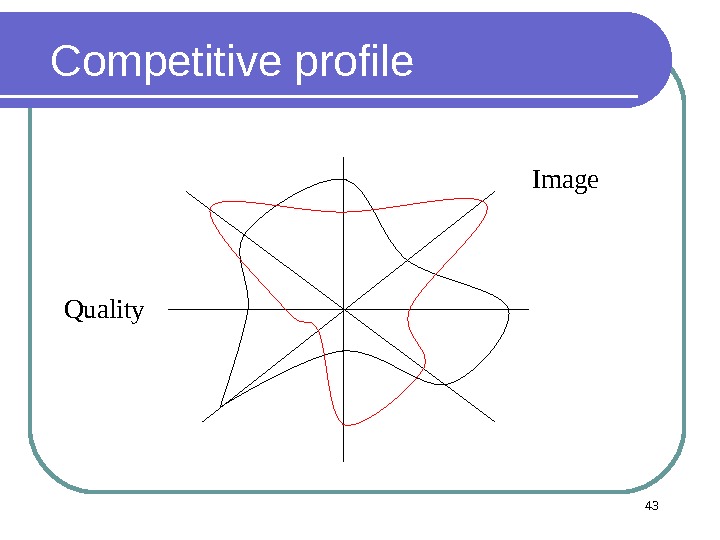 Competitive profile

Image

Quality

43